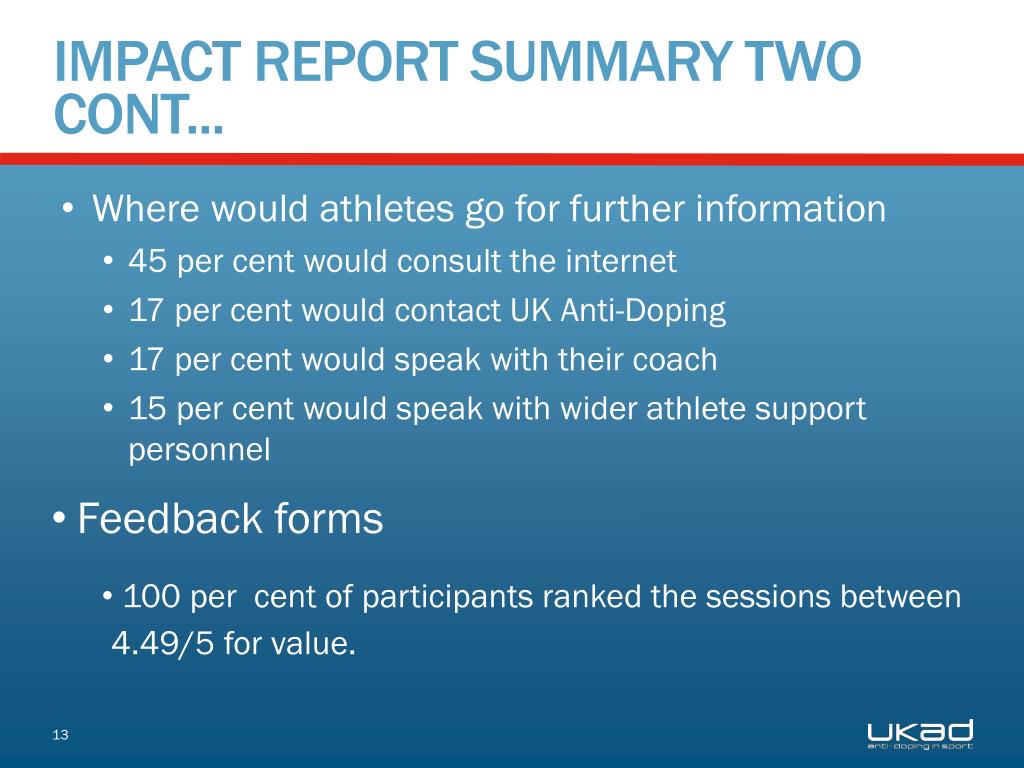 IMPACT REPORT SUMMARY TWO CONT…

• Where would athletes go for further information
  • 45 per cent would consult the internet
  • 17 per cent would contact UK Anti-Doping
  • 17 per cent would speak with their coach
  • 15 per cent would speak with wider athlete support personnel

• Feedback forms

  • 100 per cent of participants ranked the sessions between 4.49/5 for value.

13

ukad
anti-doping in sport